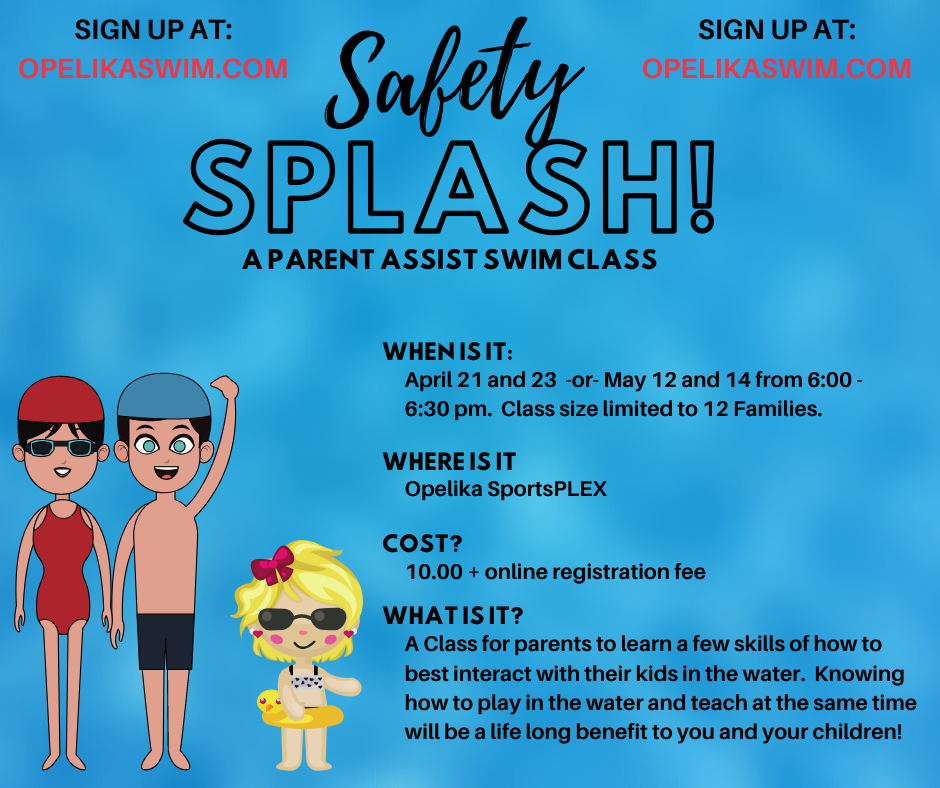 SIGN UP AT:
OPELIKASWIM.COM

Safety
SPLASH!
A PARENT ASSIST SWIM CLASS

SIGN UP AT:
OPELIKASWIM.COM

WHEN IS IT:
April 21 and 23 -or- May 12 and 14 from 6:00 - 6:30 pm. Class size limited to 12 Families.

WHERE IS IT
Opelika SportsPLEX

COST?
10.00 + online registration fee

WHAT IS IT?
A Class for parents to learn a few skills of how to best interact with their kids in the water. Knowing how to play in the water and teach at the same time will be a life long benefit to you and your children!